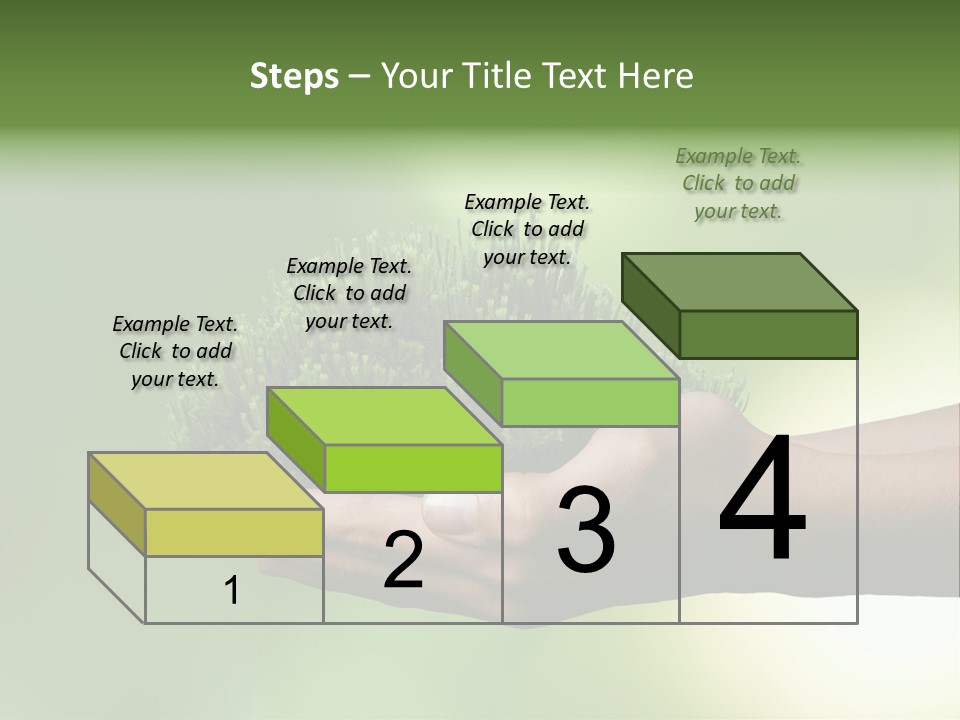 Steps – Your Title Text Here

Example Text. Click to add your text.

Example Text. Click to add your text.

Example Text. Click to add your text.

Example Text. Click to add your text.

1

2

3

4